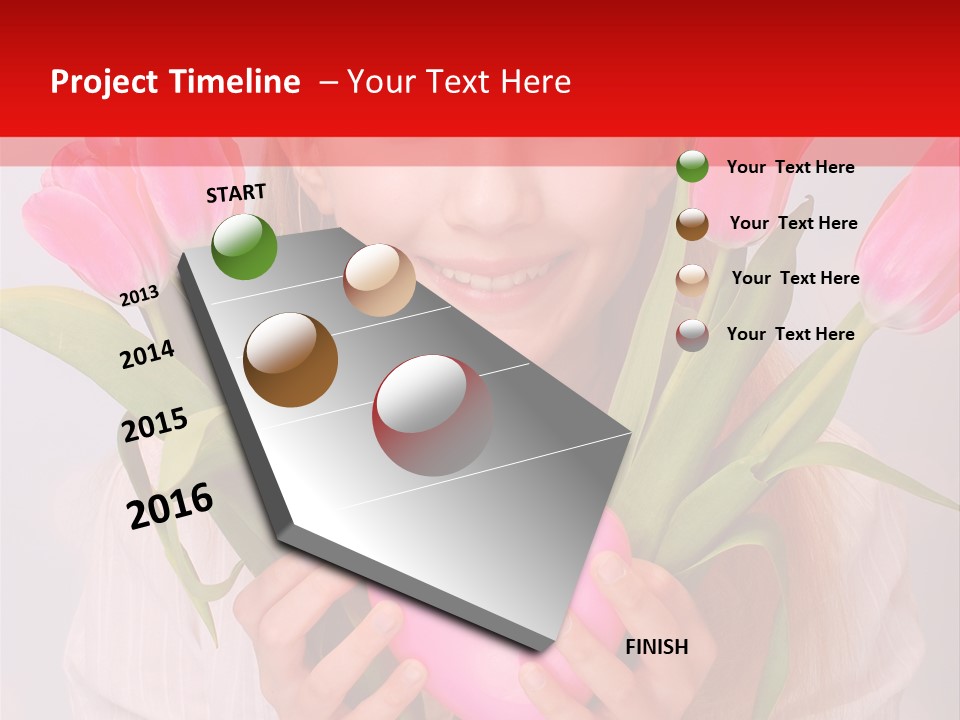 Project Timeline – Your Text Here

START

2013

2014

2015

2016

FINISH

Your Text Here

Your Text Here

Your Text Here

Your Text Here